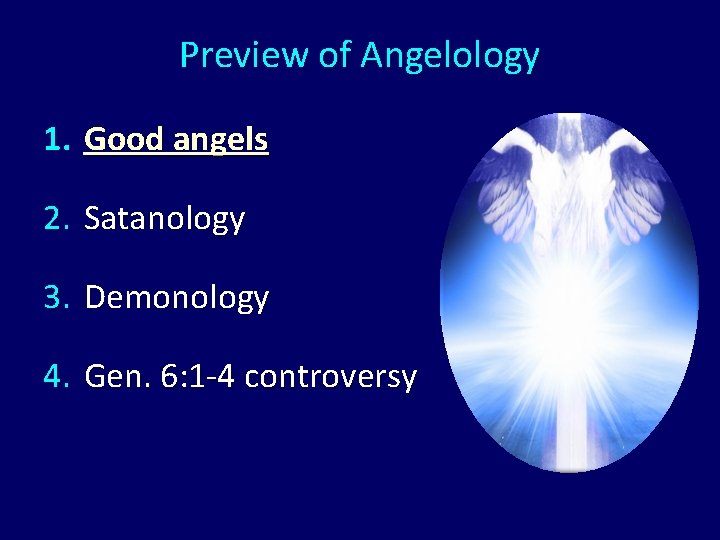 Preview of Angelology

1. Good angels

2. Satanology

3. Demonology

4. Gen. 6:1-4 controversy